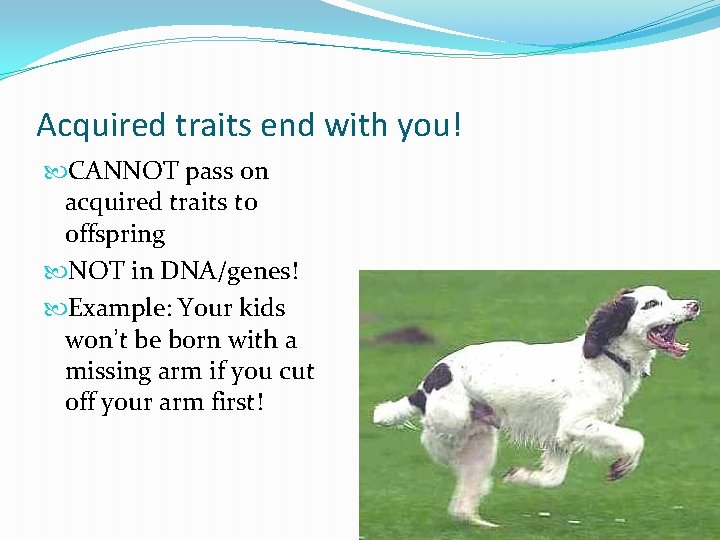 Acquired traits end with you!

CANNOT pass on acquired traits to offspring

NOT in DNA/genes!

Example: Your kids won't be born with a missing arm if you cut off your arm first!